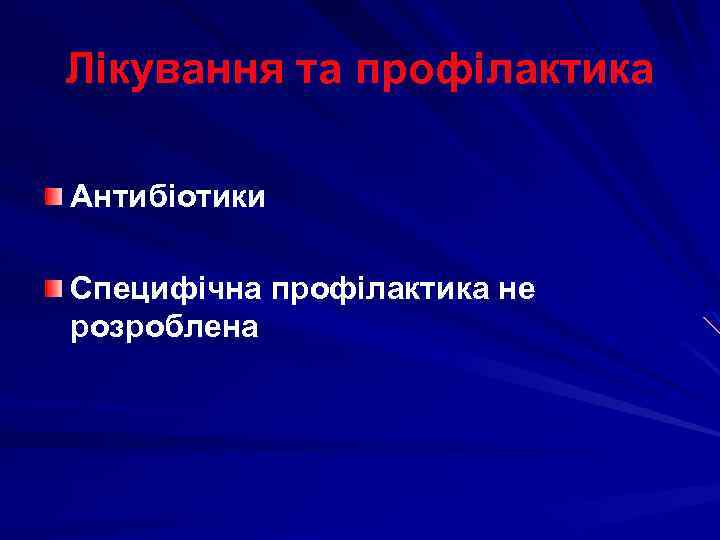 Лікування та профілактика

Антибіотики

Специфічна профілактика не розроблена